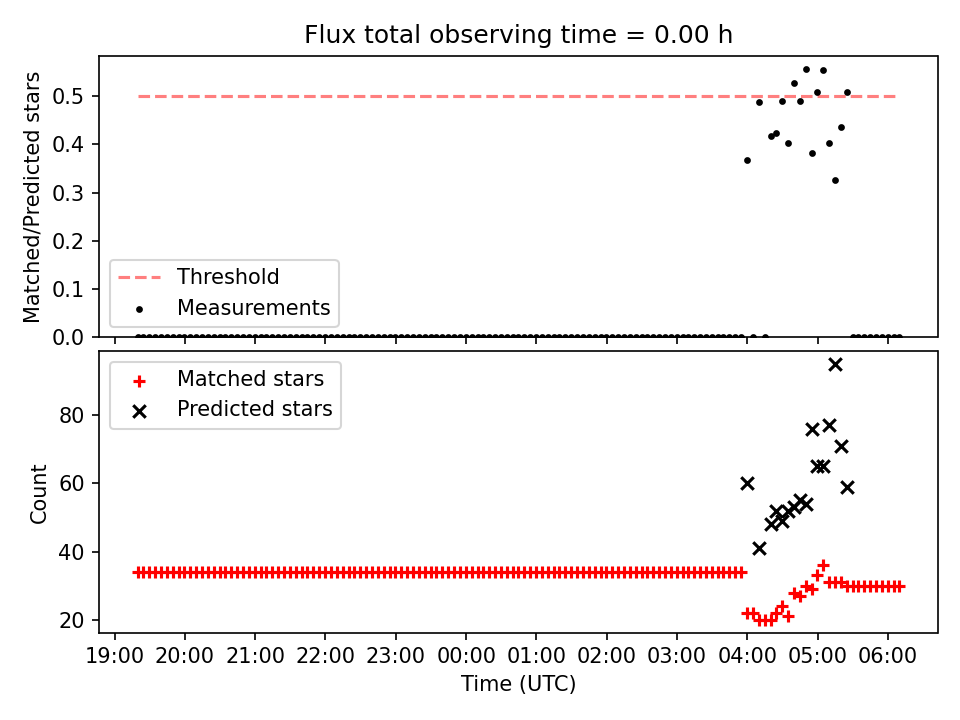 Flux total observing time = 0.00 h

Matched/Predicted stars

0.5
0.4
0.3
0.2
0.1
0.0

Threshold
Measurements

Matched stars
Predicted stars

Count

80
60
40
20

19:00 20:00 21:00 22:00 23:00 00:00 01:00 02:00 03:00 04:00 05:00 06:00
Time (UTC)